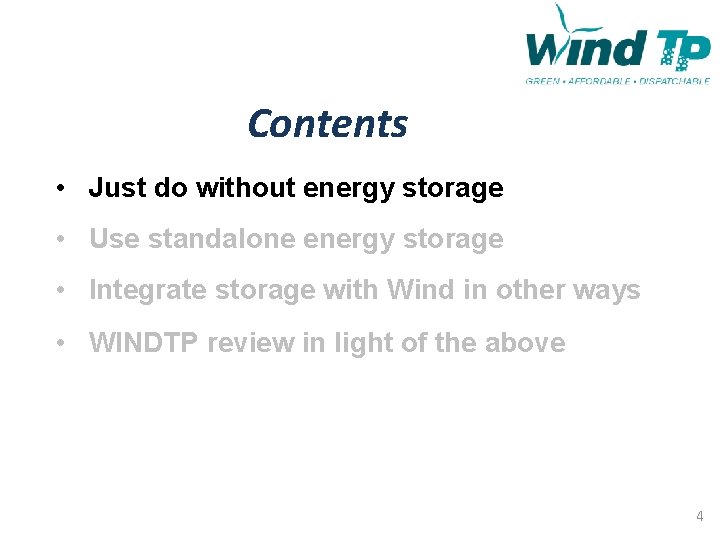 Wind TP
GREEN • AFFORDABLE • DISPATCHABLE

Contents

• Just do without energy storage
• Use standalone energy storage
• Integrate storage with Wind in other ways
• WINDTP review in light of the above

4